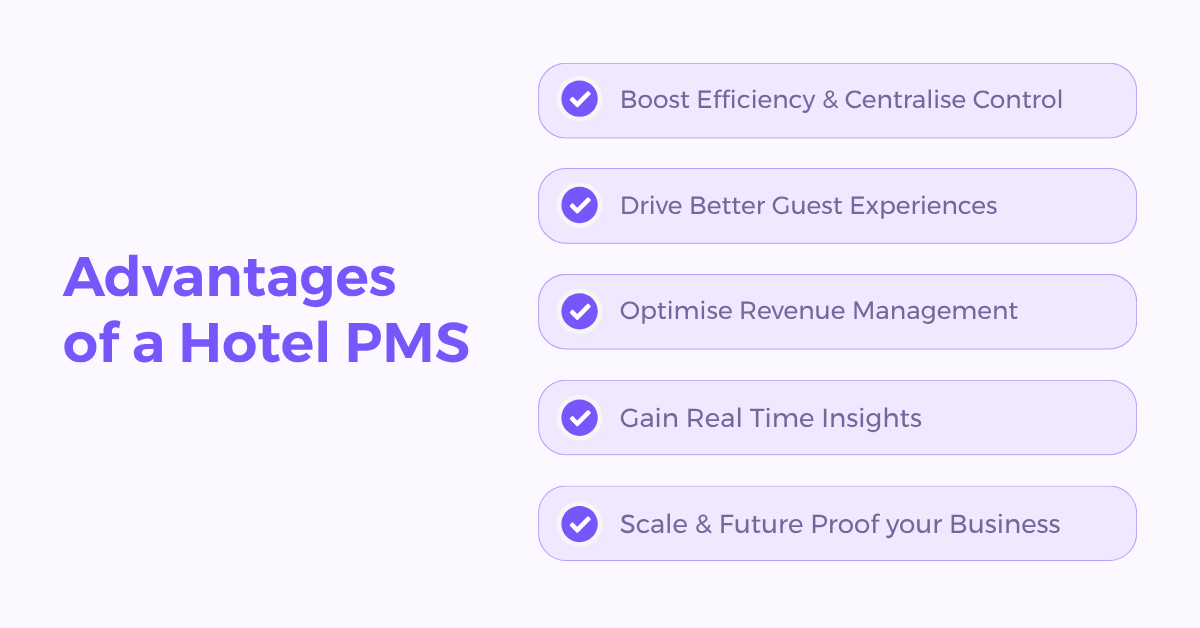 Advantages of a Hotel PMS

Boost Efficiency & Centralise Control

Drive Better Guest Experiences

Optimise Revenue Management

Gain Real Time Insights

Scale & Future Proof your Business